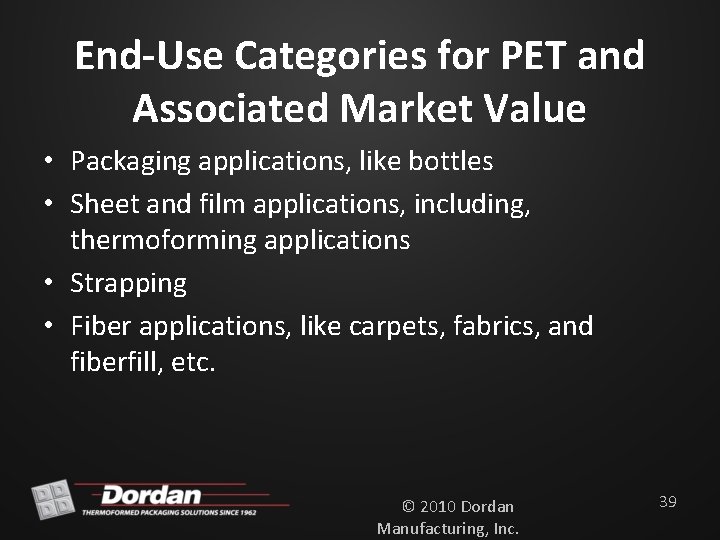 End-Use Categories for PET and Associated Market Value

• Packaging applications, like bottles
• Sheet and film applications, including, thermoforming applications
• Strapping
• Fiber applications, like carpets, fabrics, and fiberfill, etc.

Dordan
THERMOFORMED PACKAGING SOLUTIONS SINCE 1962

© 2010 Dordan Manufacturing, Inc.

39